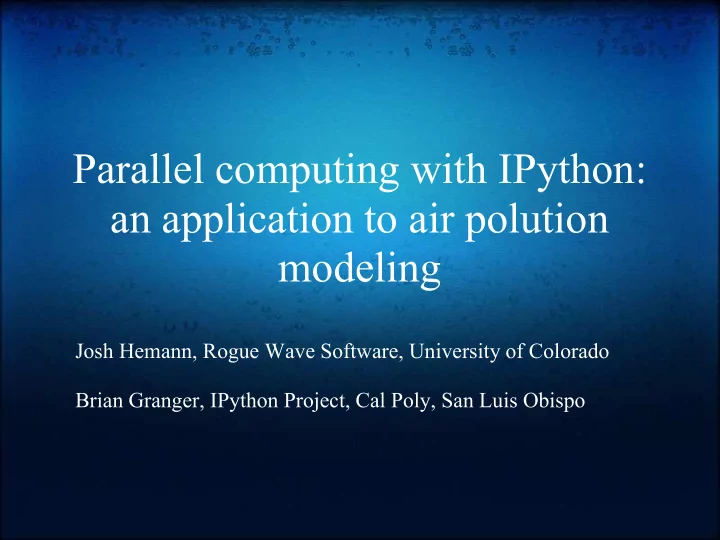 Parallel computing with IPython: an application to air polution modeling

Josh Hemann, Rogue Wave Software, University of Colorado

Brian Granger, IPython Project, Cal Poly, San Luis Obispo